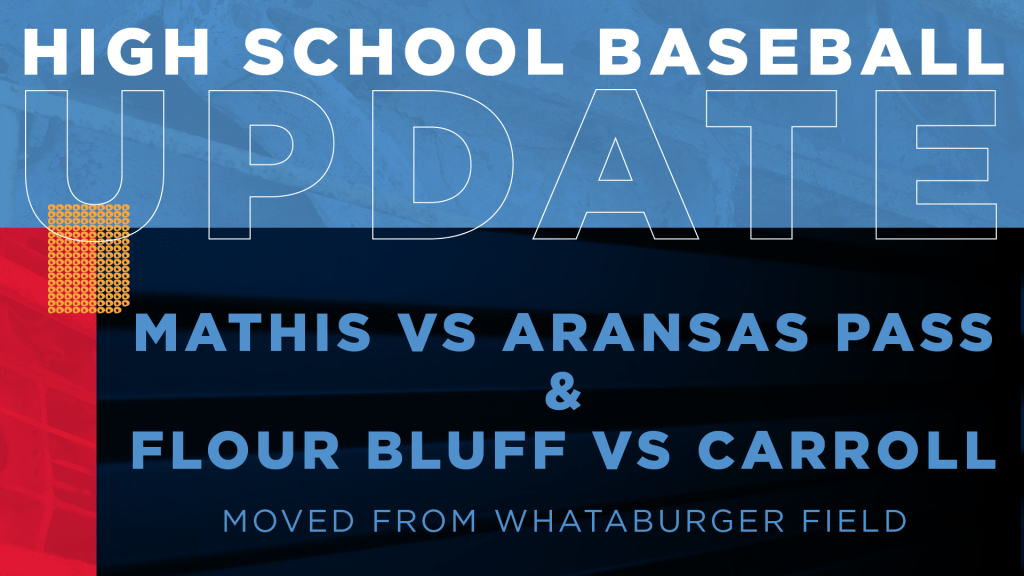 HIGH SCHOOL BASEBALL
UPDATE

MATHIS VS ARANSAS PASS
&
FLOUR BLUFF VS CARROLL

MOVED FROM WHATABURGER FIELD